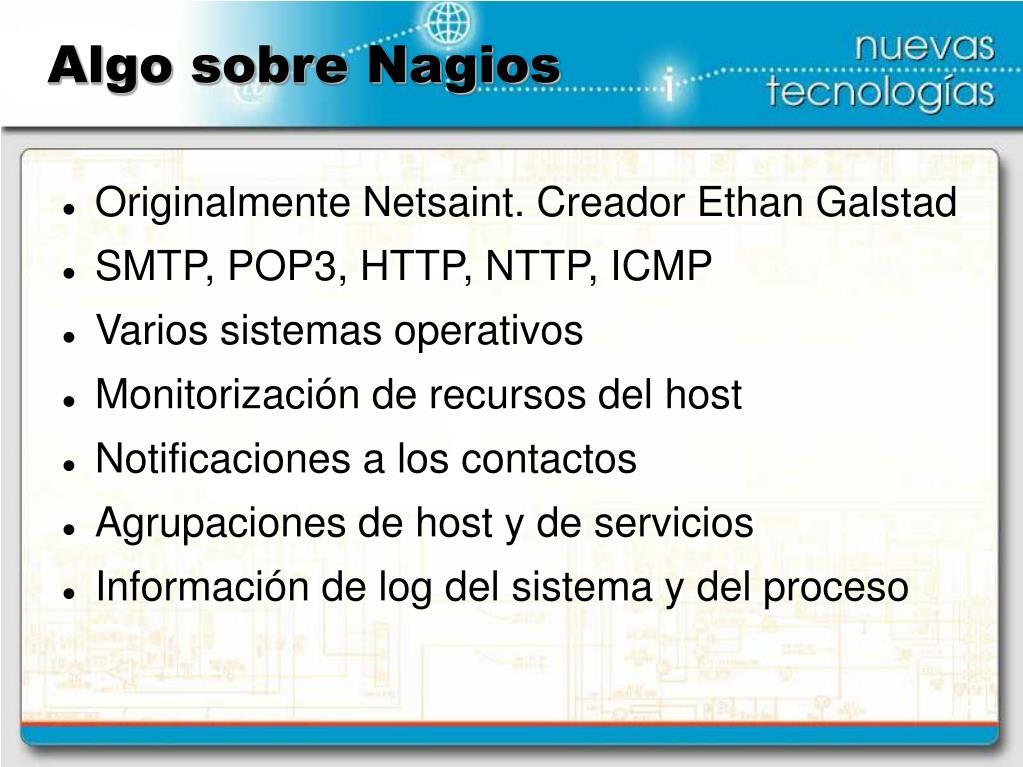 Algo sobre Nagios

nuevas tecnologías

- Originalmente Netsaint. Creador Ethan Galstad
- SMTP, POP3, HTTP, NTTP, ICMP
- Varios sistemas operativos
- Monitorización de recursos del host
- Notificaciones a los contactos
- Agrupaciones de host y de servicios
- Información de log del sistema y del proceso